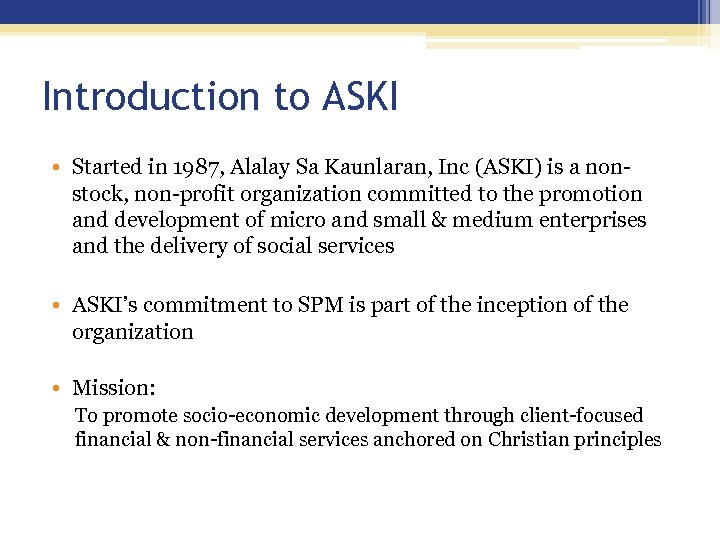 Introduction to ASKI

• Started in 1987, Alalay Sa Kaunlaran, Inc (ASKI) is a non-stock, non-profit organization committed to the promotion and development of micro and small & medium enterprises and the delivery of social services

• ASKI's commitment to SPM is part of the inception of the organization

• Mission:
To promote socio-economic development through client-focused financial & non-financial services anchored on Christian principles